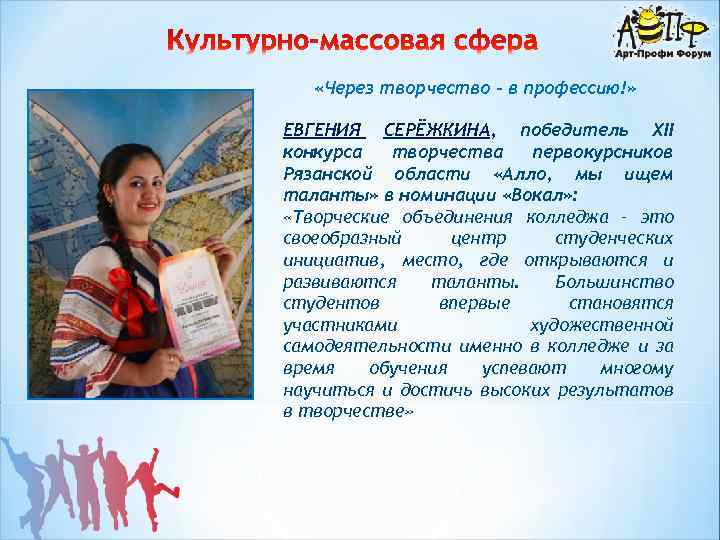 Культурно-массовая сфера

АПФ
Арт-Профи Форум

«Через творчество – в профессию!»

ЕВГЕНИЯ СЕРЁЖКИНА, победитель XII конкурса творчества первокурсников Рязанской области «Алло, мы ищем таланты» в номинации «Вокал»:

«Творческие объединения колледжа – это своеобразный центр студенческих инициатив, место, где открываются и развиваются таланты. Большинство студентов впервые становятся участниками художественной самодеятельности именно в колледже и за время обучения успевают многому научиться и достичь высоких результатов в творчестве»